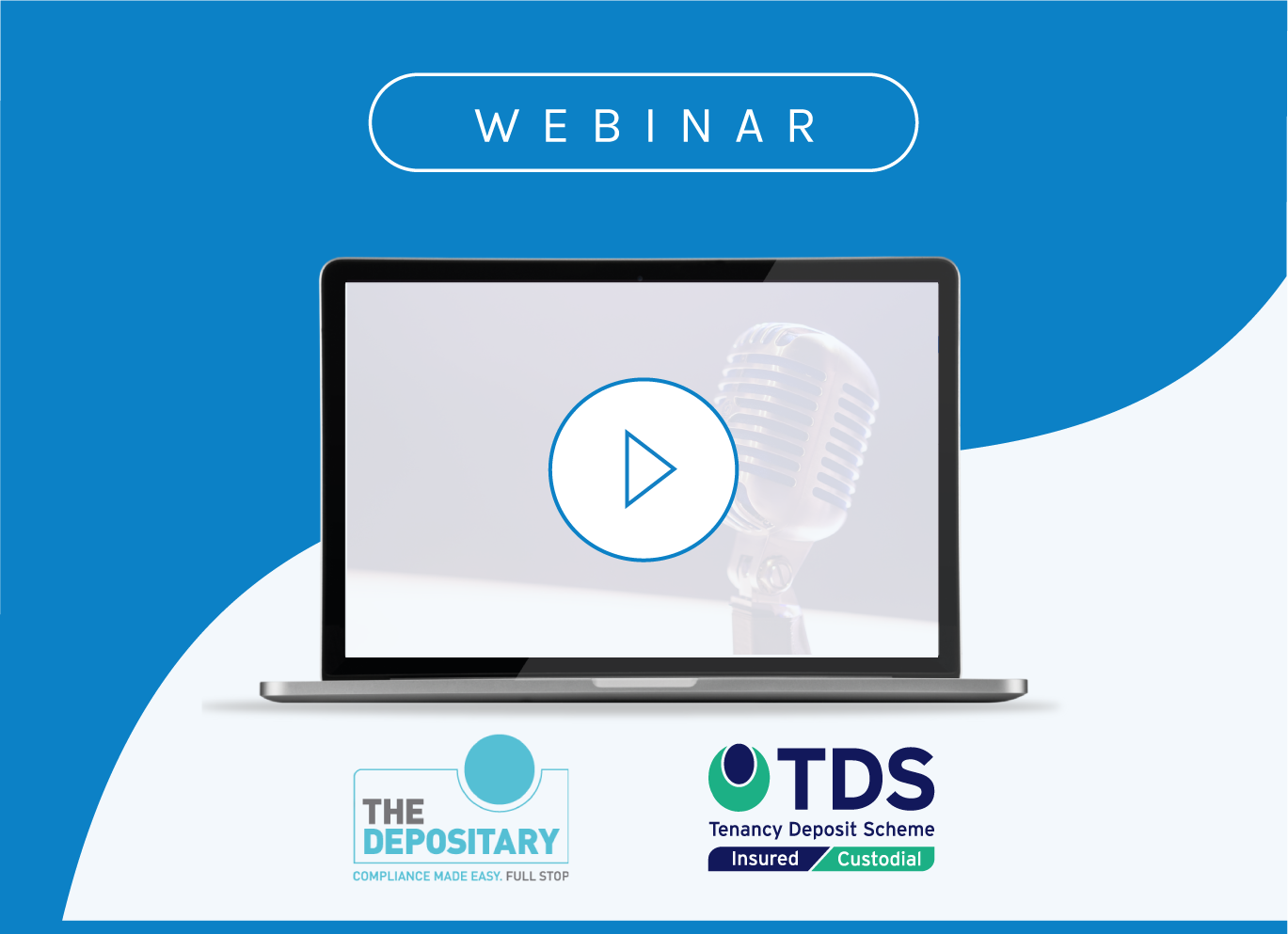 WEBINAR

THE DEPOSITARY
COMPLIANCE MADE EASY. FULL STOP

TDS
Tenancy Deposit Scheme
Insured Custodial